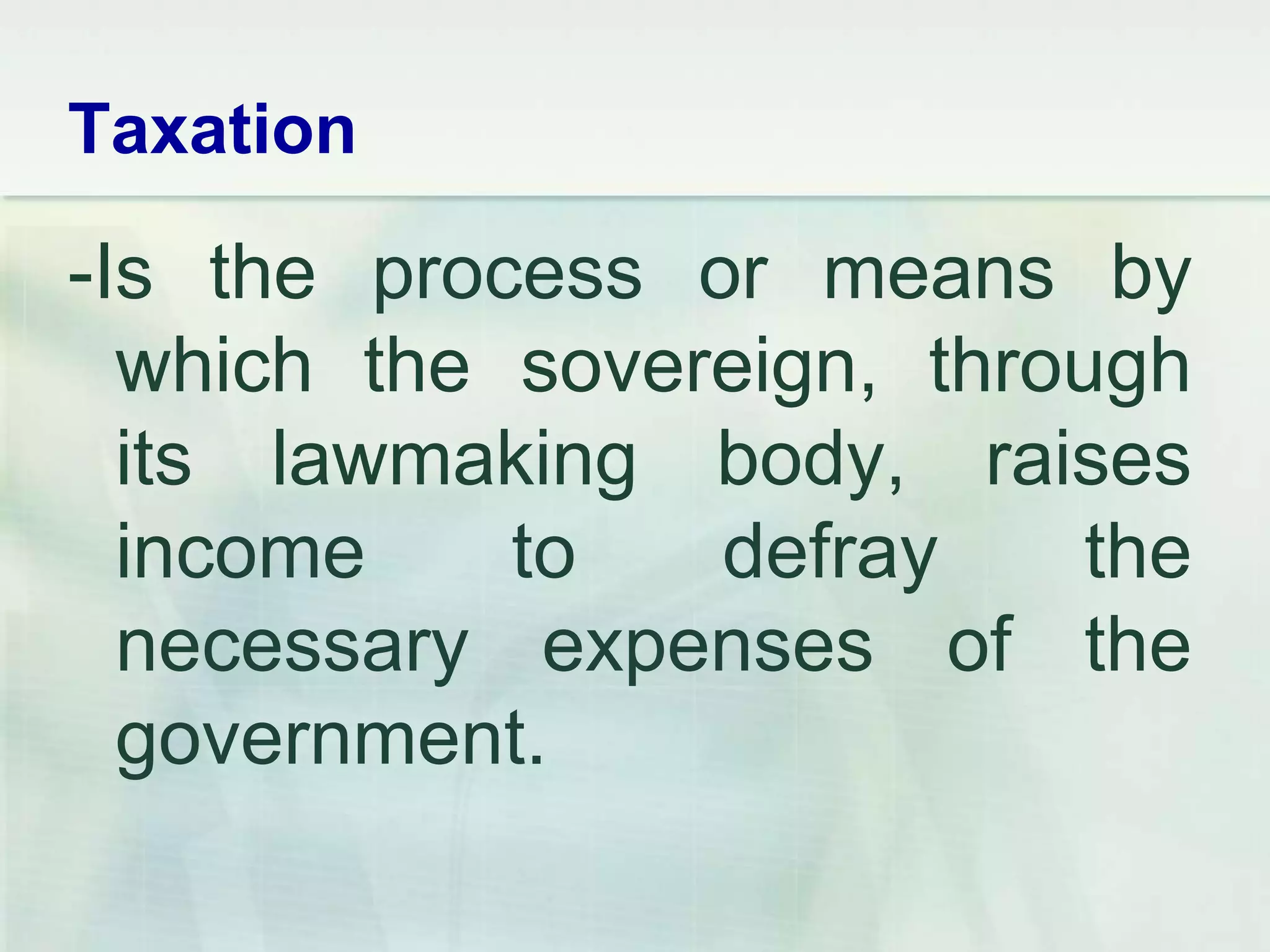 Taxation

-Is the process or means by which the sovereign, through its lawmaking body, raises income to defray the necessary expenses of the government.